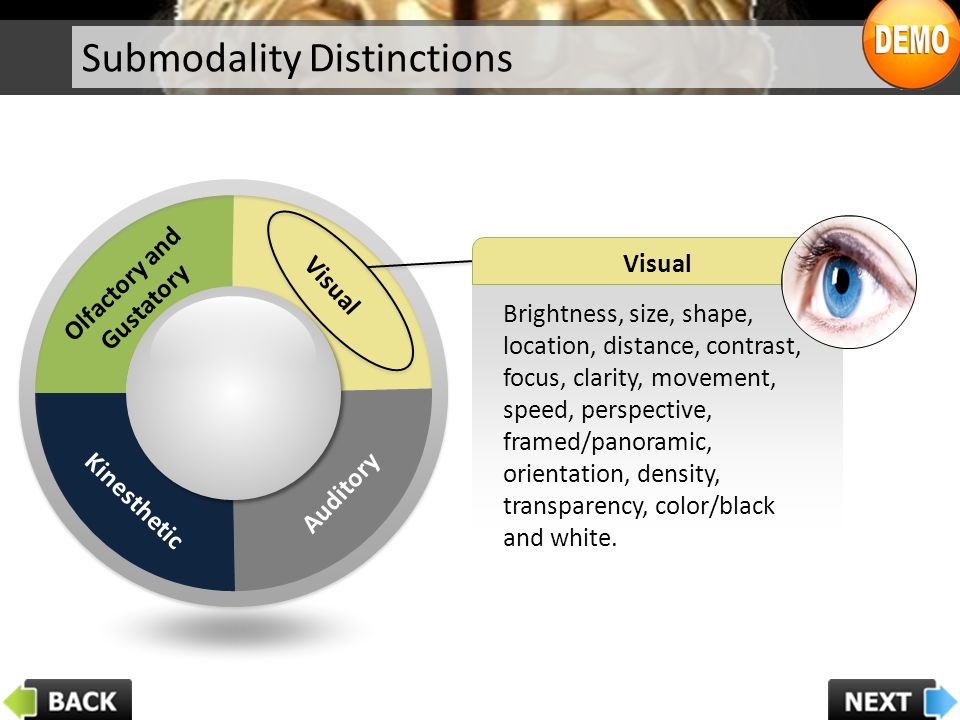 Submodality Distinctions

DEMO

Olfactory and Gustatory

Visual

Kinesthetic

Auditory

Visual

Brightness, size, shape, location, distance, contrast, focus, clarity, movement, speed, perspective, framed/panoramic, orientation, density, transparency, color/black and white.

BACK

NEXT